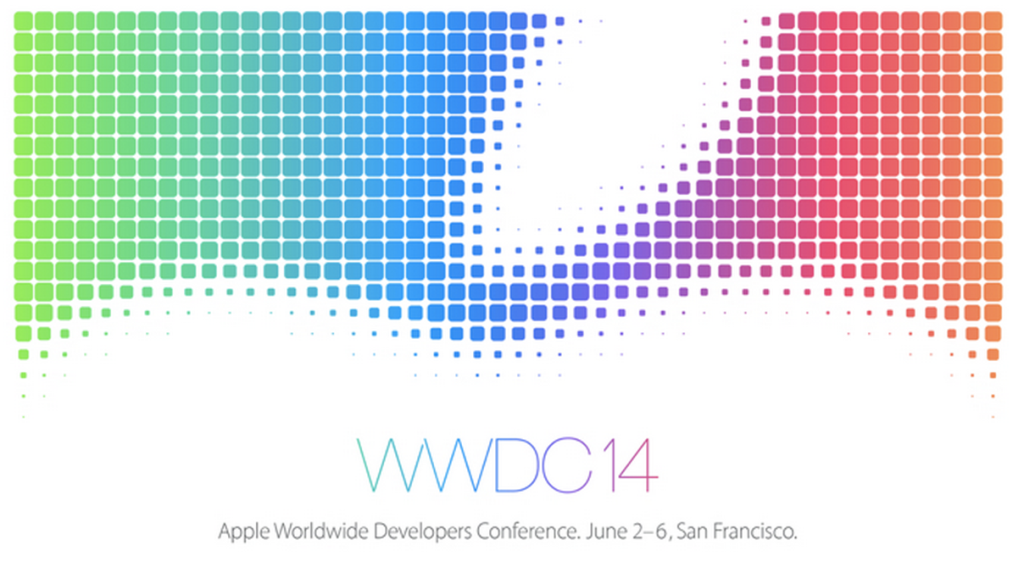 WWDC14

Apple Worldwide Developers Conference. June 2–6, San Francisco.